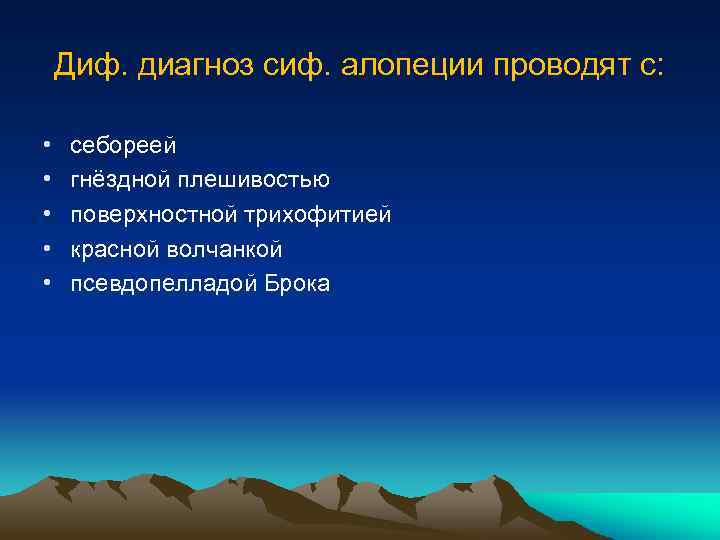 Диф. диагноз сиф. алопеции проводят с:

• себореей
• гнёздной плешивостью
• поверхностной трихофитией
• красной волчанкой
• псевдопелладой Брока